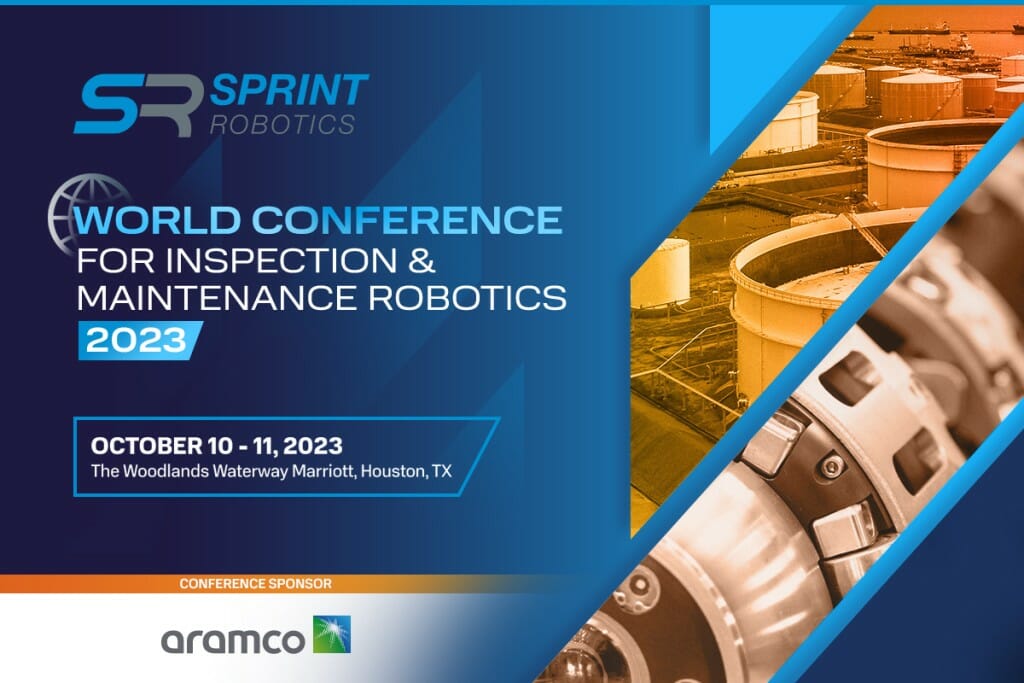 SR SPRINT ROBOTICS

WORLD CONFERENCE FOR INSPECTION & MAINTENANCE ROBOTICS 2023

OCTOBER 10 - 11, 2023
The Woodlands Waterway Marriott, Houston, TX

CONFERENCE SPONSOR

aramco